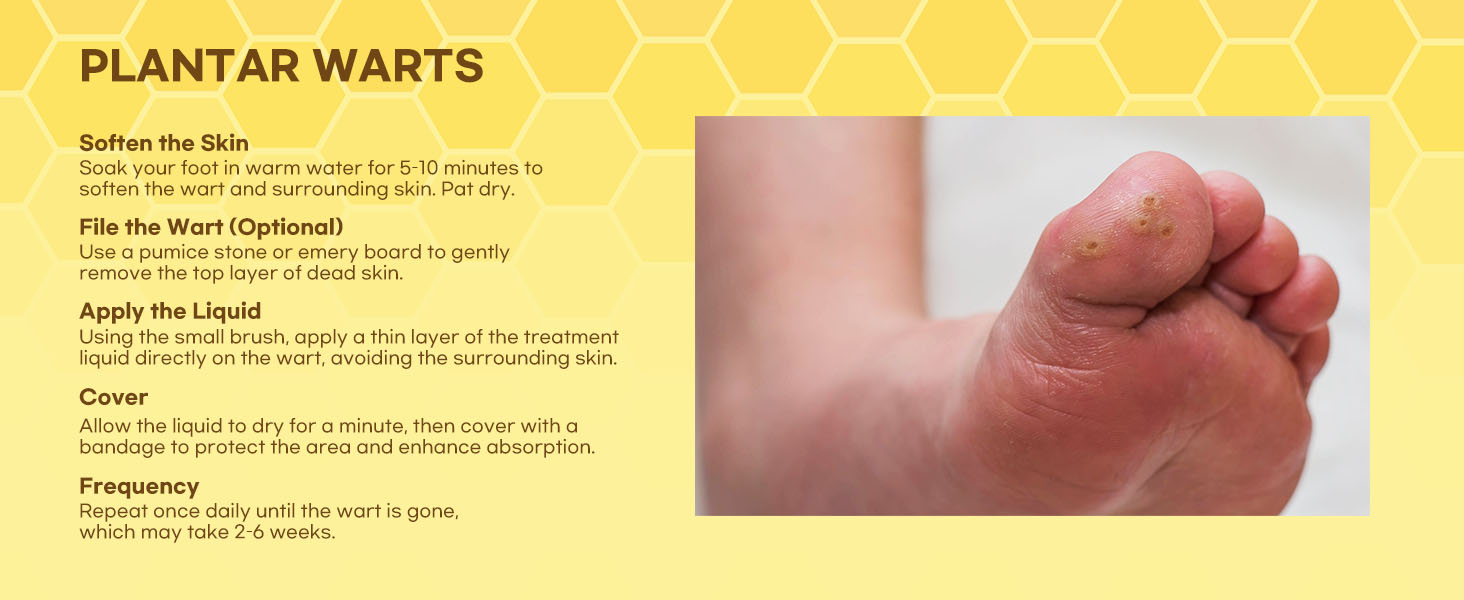 PLANTAR WARTS

Soften the Skin
Soak your foot in warm water for 5-10 minutes to soften the wart and surrounding skin. Pat dry.

File the Wart (Optional)
Use a pumice stone or emery board to gently remove the top layer of dead skin.

Apply the Liquid
Using the small brush, apply a thin layer of the treatment liquid directly on the wart, avoiding the surrounding skin.

Cover
Allow the liquid to dry for a minute, then cover with a bandage to protect the area and enhance absorption.

Frequency
Repeat once daily until the wart is gone, which may take 2-6 weeks.